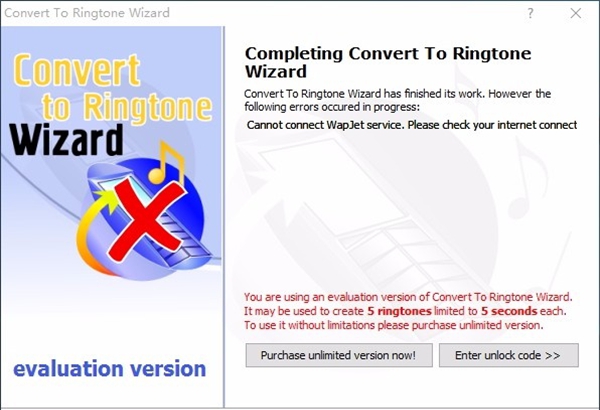 Convert To Ringtone Wizard

?

Convert to Ringtone Wizard

evaluation version

Completing Convert To Ringtone Wizard

Convert To Ringtone Wizard has finished its work. However the following errors occured in progress:

Cannot connect WapJet service. Please check your internet connect

You are using an evaluation version of Convert To Ringtone Wizard. It may be used to create 5 ringtones limited to 5 seconds each. To use it without limitations please purchase unlimited version.

Purchase unlimited version now!

Enter unlock code >>